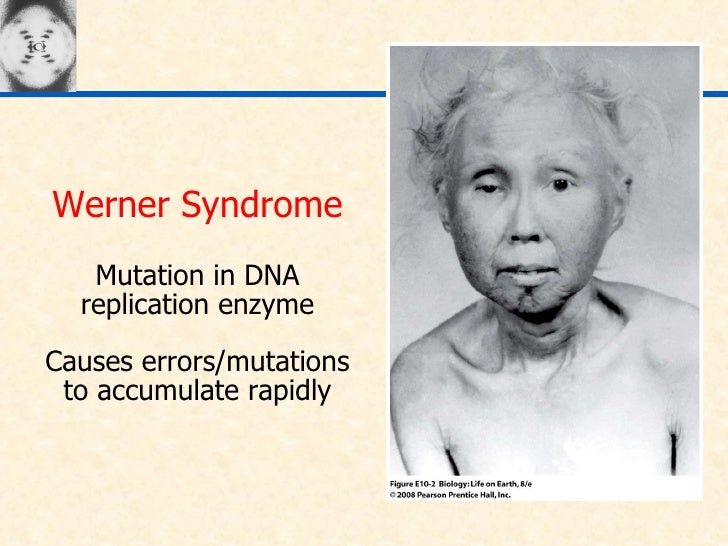 Werner Syndrome

Mutation in DNA replication enzyme

Causes errors/mutations to accumulate rapidly

Figure E10-2 Biology: Life on Earth, 8/e
© 2008 Pearson Prentice Hall, Inc.